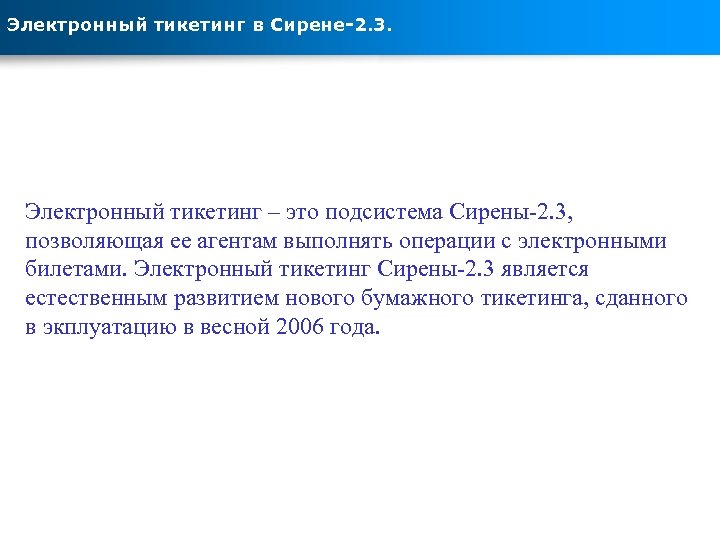 Электронный тикетинг в Сирене-2.3.

Электронный тикетинг – это подсистема Сирены-2.3, позволяющая ее агентам выполнять операции с электронными билетами. Электронный тикетинг Сирены-2.3 является естественным развитием нового бумажного тикетинга, сданного в экплуатацию в весной 2006 года.